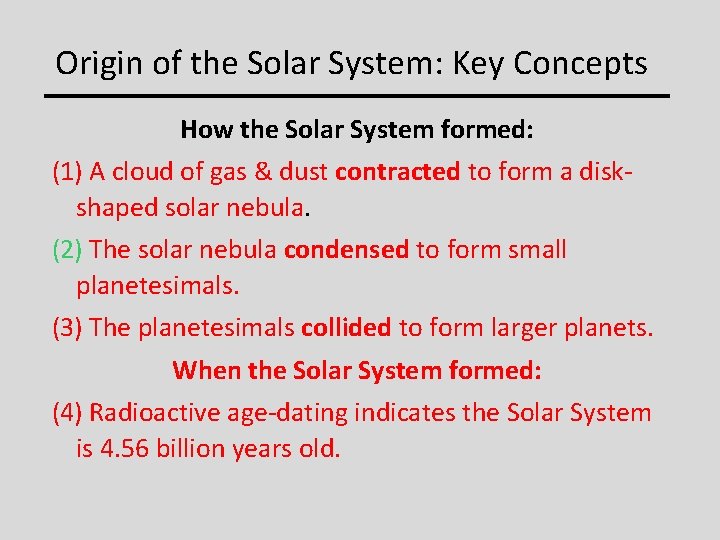 Origin of the Solar System: Key Concepts

How the Solar System formed:

(1) A cloud of gas & dust contracted to form a disk-shaped solar nebula.

(2) The solar nebula condensed to form small planetesimals.

(3) The planetesimals collided to form larger planets.

When the Solar System formed:

(4) Radioactive age-dating indicates the Solar System is 4.56 billion years old.